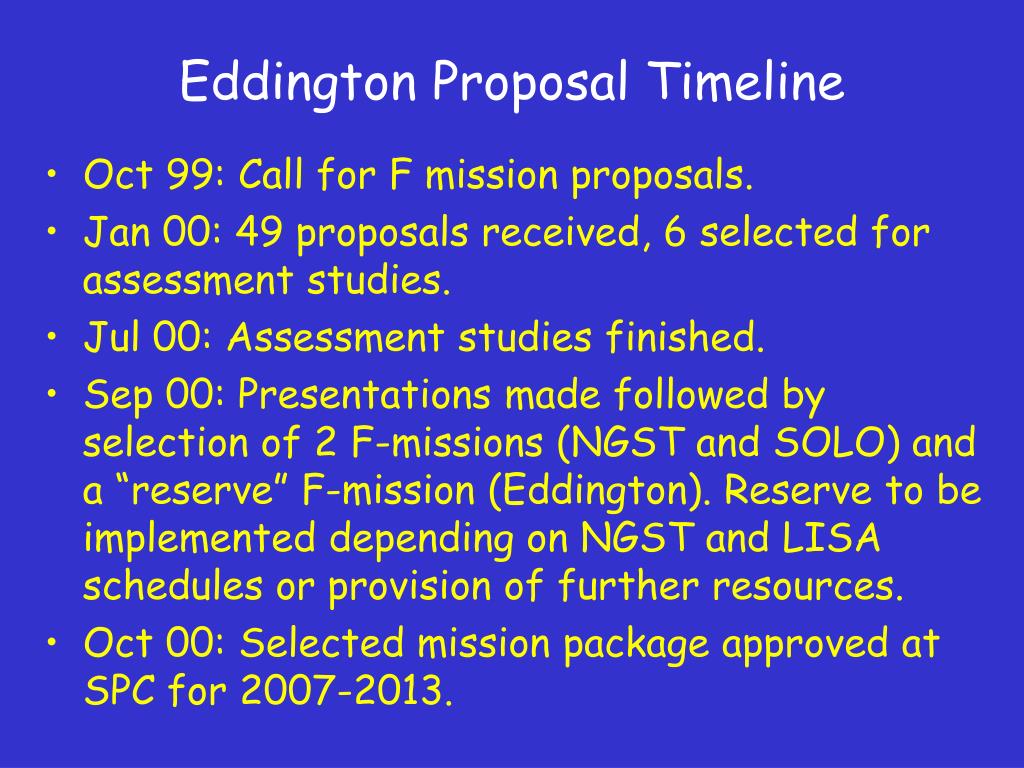 Eddington Proposal Timeline

• Oct 99: Call for F mission proposals.
• Jan 00: 49 proposals received, 6 selected for assessment studies.
• Jul 00: Assessment studies finished.
• Sep 00: Presentations made followed by selection of 2 F-missions (NGST and SOLO) and a “reserve” F-mission (Eddington). Reserve to be implemented depending on NGST and LISA schedules or provision of further resources.
• Oct 00: Selected mission package approved at SPC for 2007-2013.